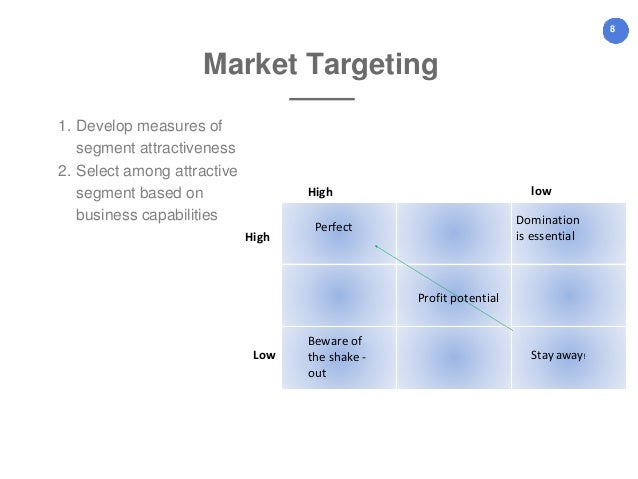 8

Market Targeting

1. Develop measures of segment attractiveness
2. Select among attractive segment based on business capabilities

|  | High |  | low |
|---|---|---|---|
| High | Perfect |  | Domination is essential |
|  |  | Profit potential |  |
| Low | Beware of the shake - out |  | Stay away |